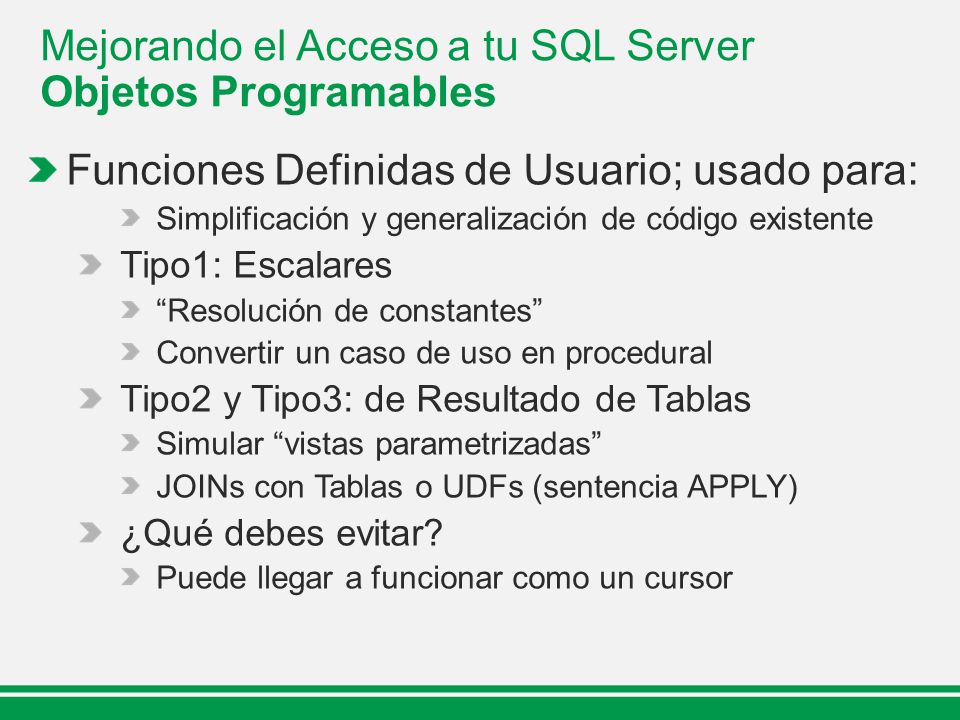 Mejorando el Acceso a tu SQL Server
Objetos Programables

Funciones Definidas de Usuario; usado para:

Simplificación y generalización de código existente

Tipo1: Escalares

“Resolución de constantes”

Convertir un caso de uso en procedural

Tipo2 y Tipo3: de Resultado de Tablas

Simular “vistas parametrizadas”

JOINs con Tablas o UDFs (sentencia APPLY)

¿Qué debes evitar?

Puede llegar a funcionar como un cursor